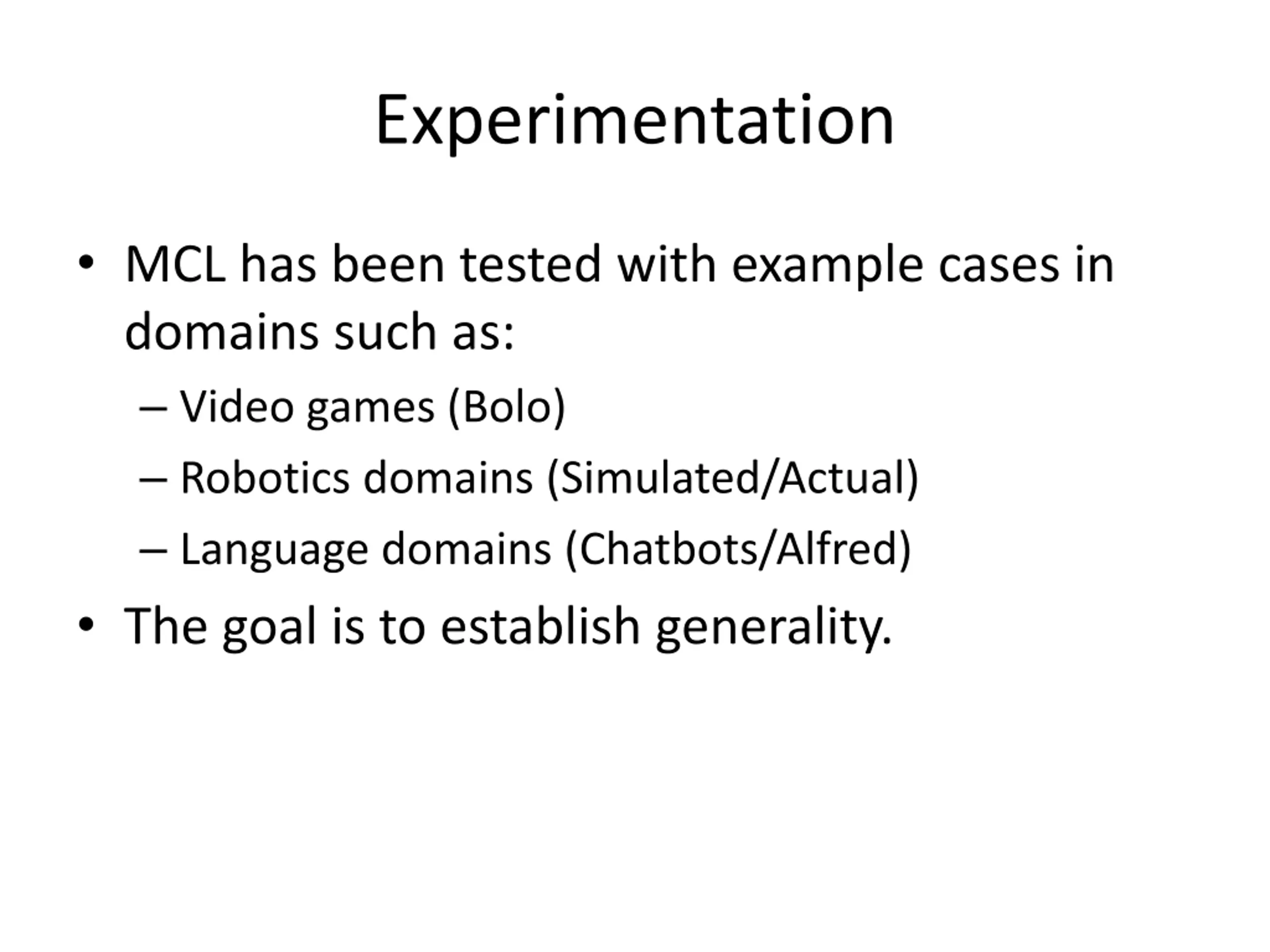 Experimentation

• MCL has been tested with example cases in domains such as:
– Video games (Bolo)
– Robotics domains (Simulated/Actual)
– Language domains (Chatbots/Alfred)
• The goal is to establish generality.